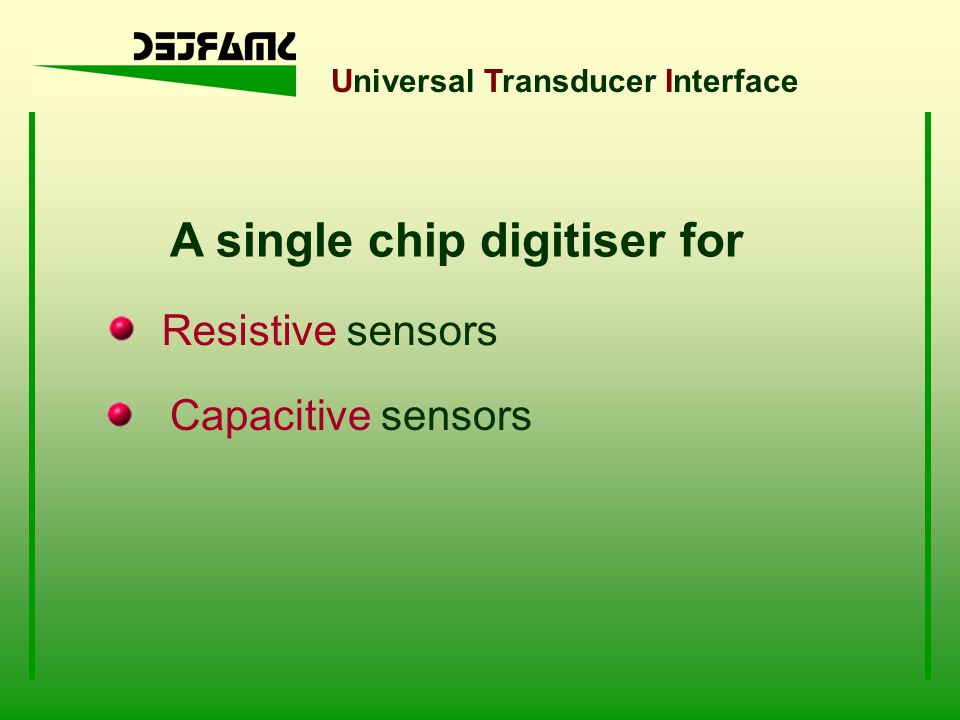 SMARTEC

Universal Transducer Interface

A single chip digitiser for

Resistive sensors

Capacitive sensors